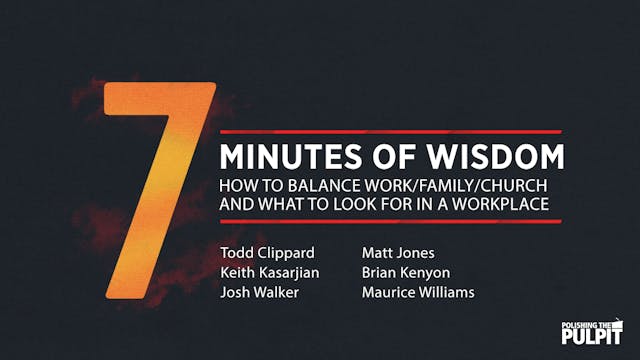 7

MINUTES OF WISDOM

HOW TO BALANCE WORK/FAMILY/CHURCH AND WHAT TO LOOK FOR IN A WORKPLACE

Todd Clippard
Keith Kasarjian
Josh Walker

Matt Jones
Brian Kenyon
Maurice Williams

POLISHING THE PULPIT